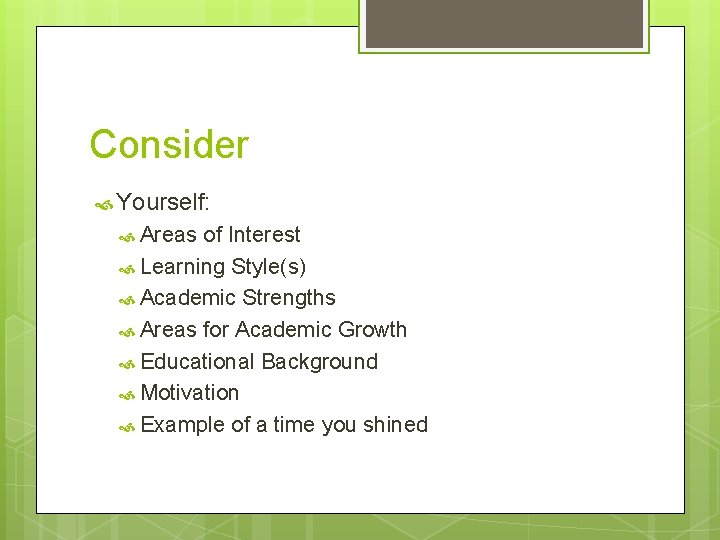 Consider

Yourself:

Areas of Interest

Learning Style(s)

Academic Strengths

Areas for Academic Growth

Educational Background

Motivation

Example of a time you shined